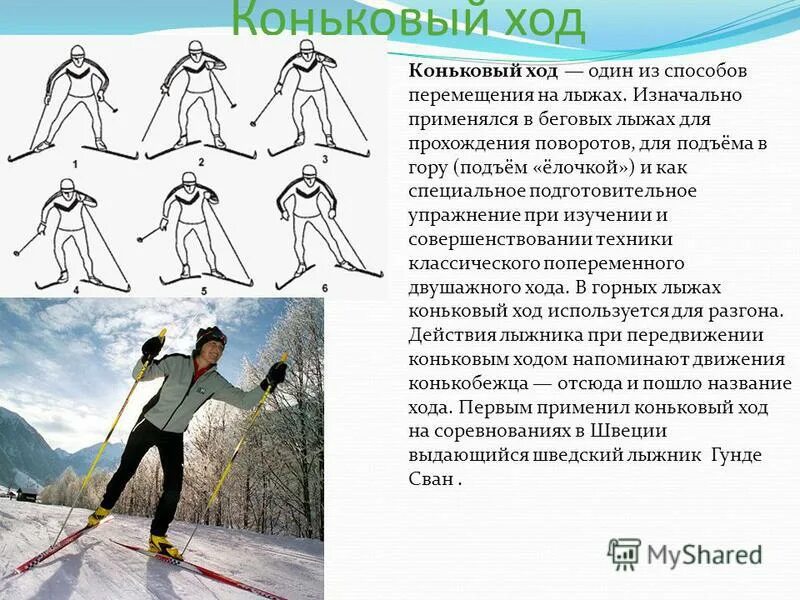 Коньковый ход

1 2 3
4 5 6

**Коньковый ход** — один из способов перемещения на лыжах. Изначально применялся в беговых лыжах для прохождения поворотов, для подъёма в гору (подъём «ёлочкой») и как специальное подготовительное упражнение при изучении и совершенствовании техники классического попеременного двушажного хода. В горных лыжах коньковый ход используется для разгона. Действия лыжника при передвижении коньковым ходом напоминают движения конькобежца — отсюда и пошло название хода. Первым применил коньковый ход на соревнованиях в Швеции выдающийся шведский лыжник Гунде Сван .

MyShared